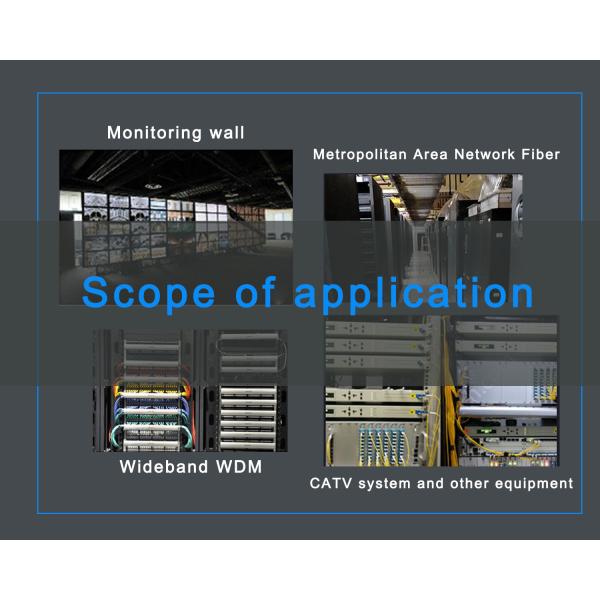 Monitoring wall

Metropolitan Area Network Fiber

Scope of application

Wideband WDM

CATV system and other equipment